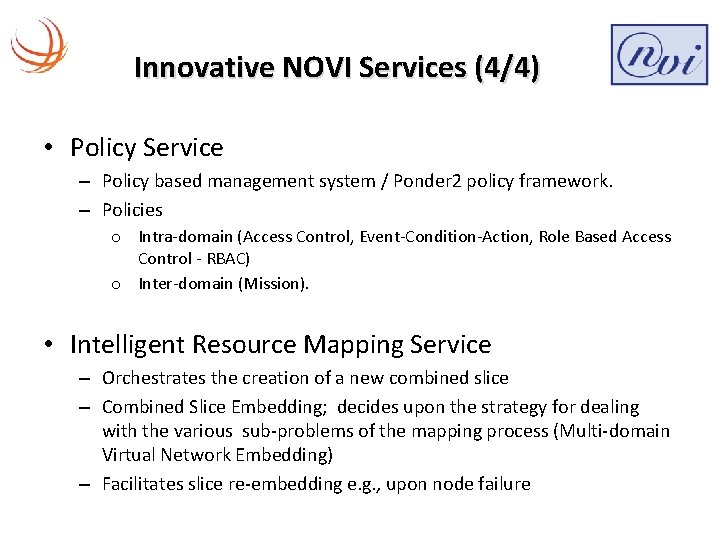 Innovative NOVI Services (4/4)

novi

• Policy Service
– Policy based management system / Ponder2 policy framework.
– Policies
o Intra-domain (Access Control, Event-Condition-Action, Role Based Access Control - RBAC)
o Inter-domain (Mission).

• Intelligent Resource Mapping Service
– Orchestrates the creation of a new combined slice
– Combined Slice Embedding; decides upon the strategy for dealing with the various sub-problems of the mapping process (Multi-domain Virtual Network Embedding)
– Facilitates slice re-embedding e.g., upon node failure